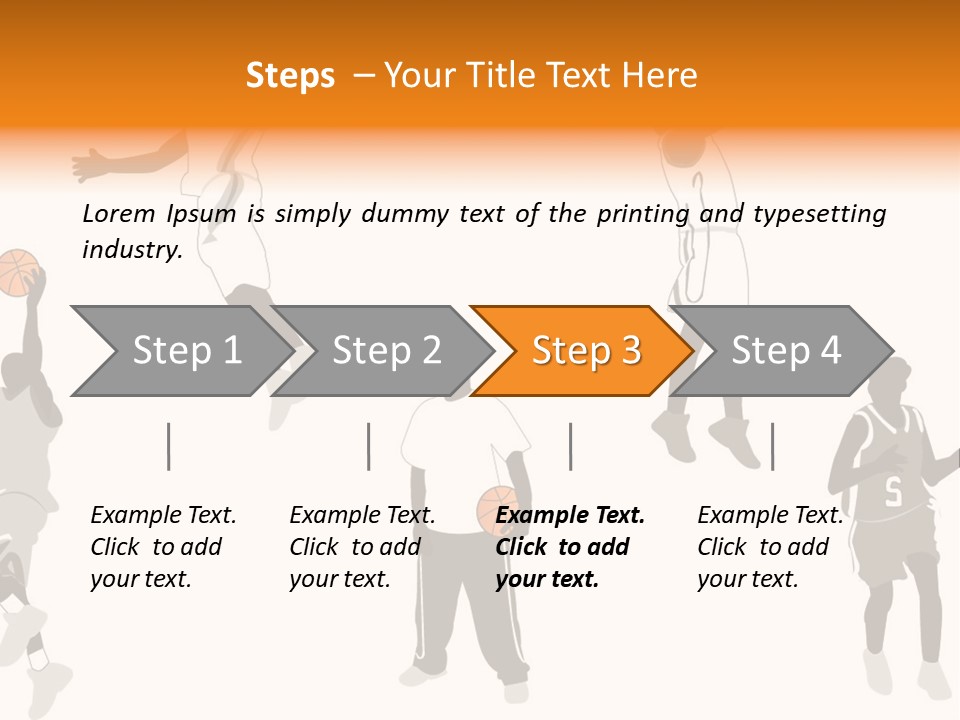 Steps – Your Title Text Here

Lorem Ipsum is simply dummy text of the printing and typesetting industry.

Step 1

Step 2

Step 3

Step 4

Example Text. Click to add your text.

Example Text. Click to add your text.

Example Text. Click to add your text.

Example Text. Click to add your text.